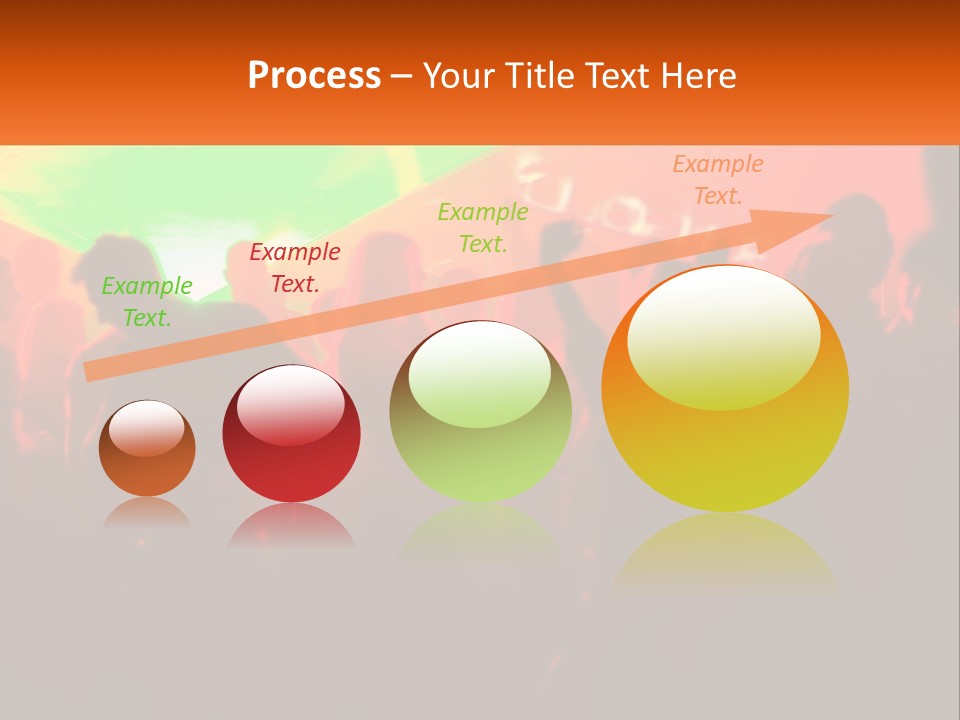 Process – Your Title Text Here

Example Text.

Example Text.

Example Text.

Example Text.